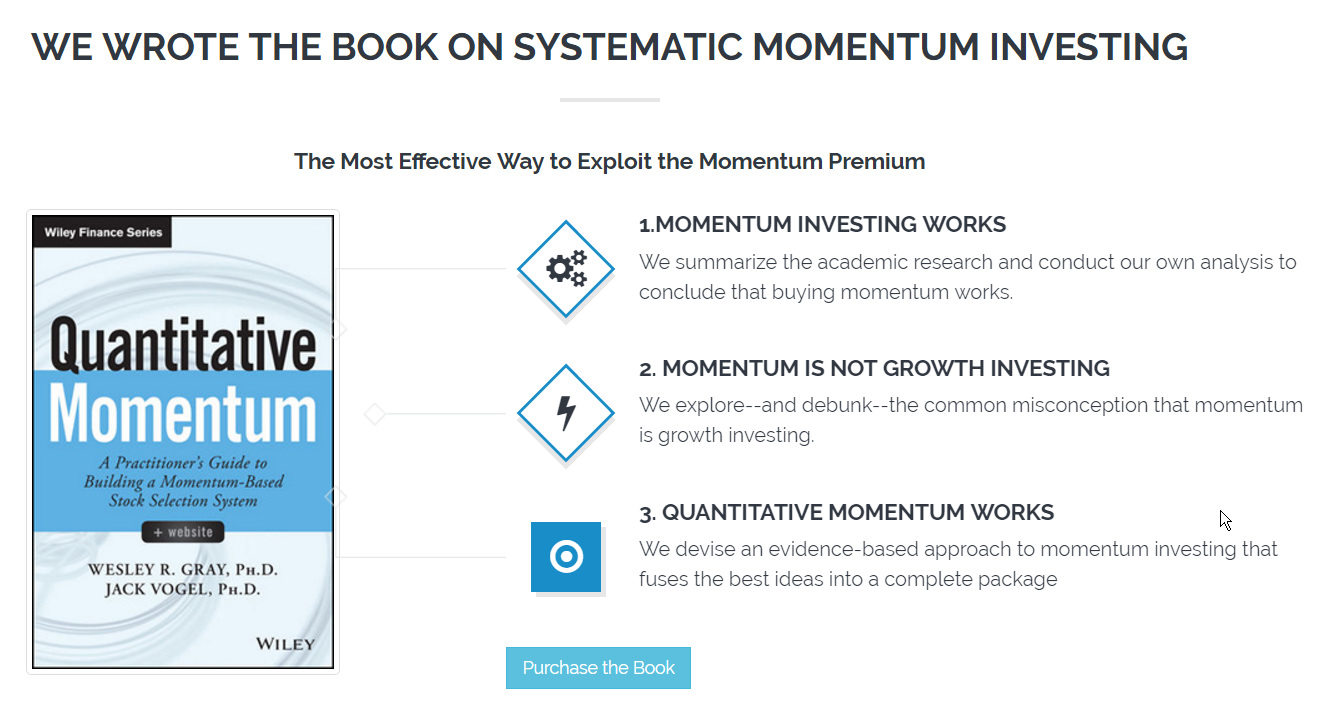 WE WROTE THE BOOK ON SYSTEMATIC MOMENTUM INVESTING

The Most Effective Way to Exploit the Momentum Premium

Wiley Finance Series

Quantitative Momentum

A Practitioner's Guide to Building a Momentum-Based Stock Selection System

+ website

WESLEY R. GRAY, PH.D.
JACK VOGEL, PH.D.

WILEY

1.MOMENTUM INVESTING WORKS

We summarize the academic research and conduct our own analysis to conclude that buying momentum works.

2. MOMENTUM IS NOT GROWTH INVESTING

We explore--and debunk--the common misconception that momentum is growth investing.

3. QUANTITATIVE MOMENTUM WORKS

We devise an evidence-based approach to momentum investing that fuses the best ideas into a complete package

Purchase the Book